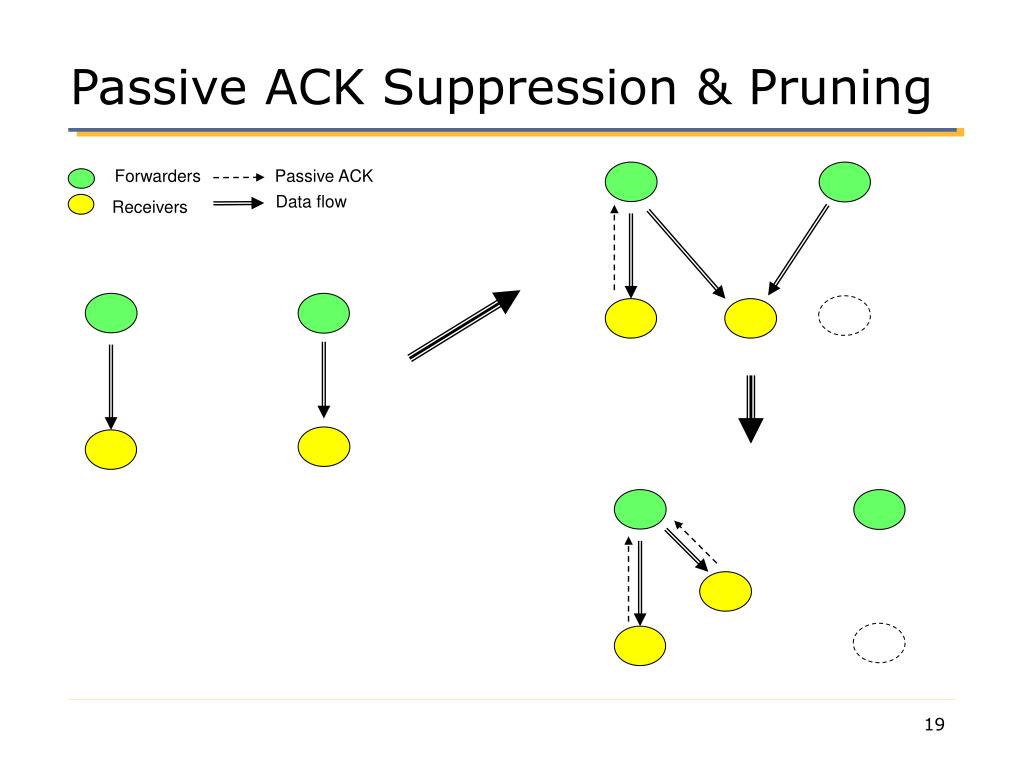 Passive ACK Suppression & Pruning

Forwarders
Passive ACK
Receivers
Data flow

19